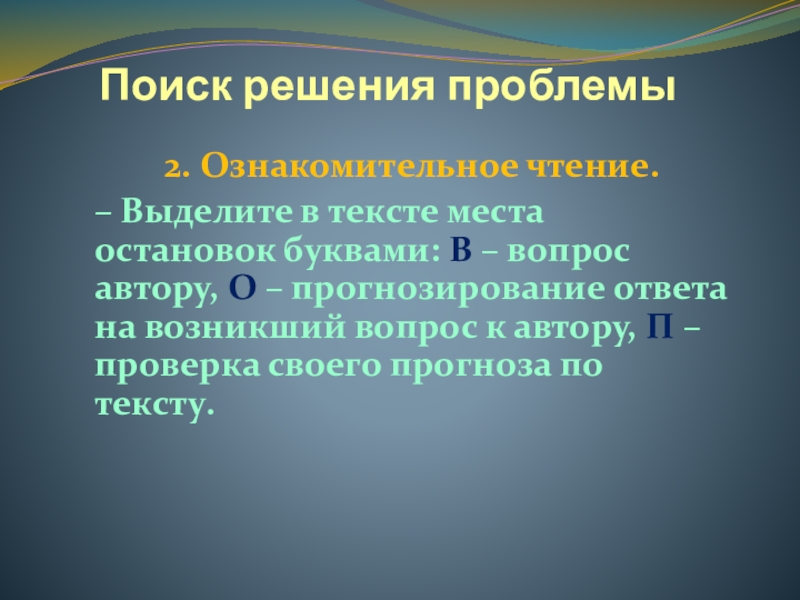 Поиск решения проблемы

2. Ознакомительное чтение.

– Выделите в тексте места остановок буквами: В – вопрос автору, О – прогнозирование ответа на возникший вопрос к автору, П – проверка своего прогноза по тексту.